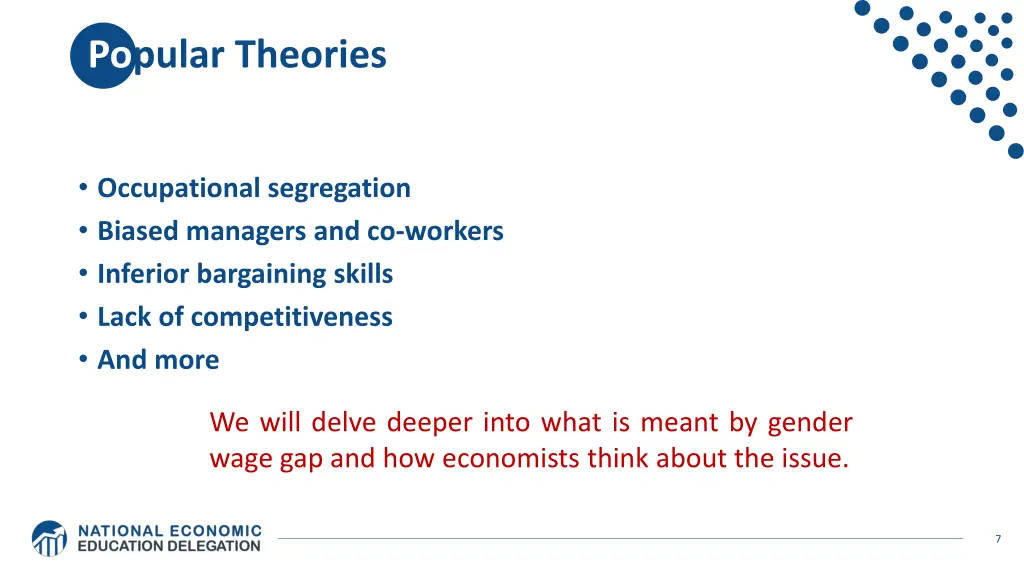 Popular Theories

• Occupational segregation
• Biased managers and co-workers
• Inferior bargaining skills
• Lack of competitiveness
• And more

We will delve deeper into what is meant by gender wage gap and how economists think about the issue.

NATIONAL ECONOMIC EDUCATION DELEGATION

7